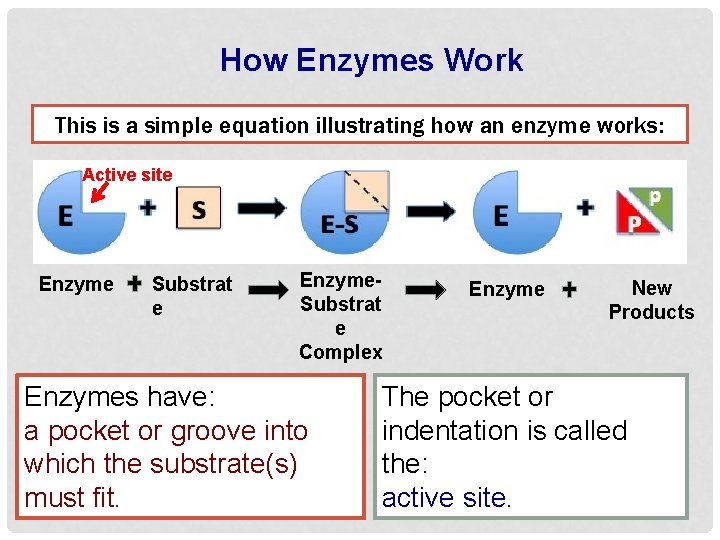 How Enzymes Work

This is a simple equation illustrating how an enzyme works:

Active site

E + S → E-S → E + P P

Enzyme + Substrat e → Enzyme-Substrat e Complex → Enzyme + New Products

Enzymes have:
a pocket or groove into which the substrate(s) must fit.

The pocket or indentation is called the:
active site.